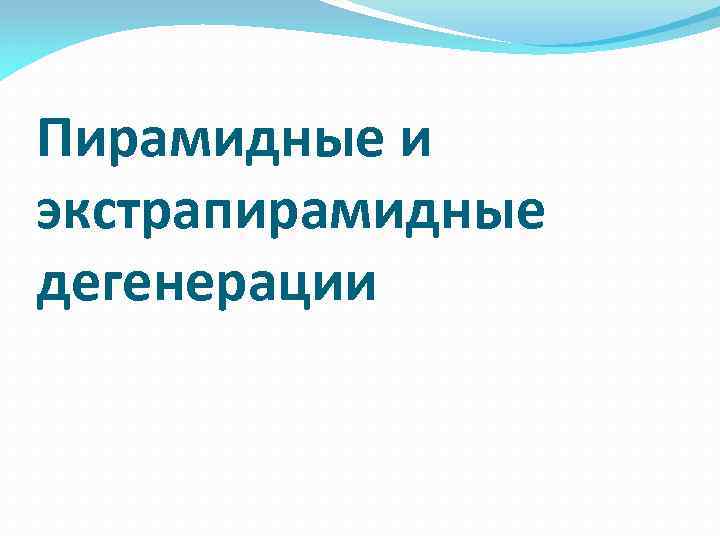 Пирамидные и экстрапирамидные дегенерации